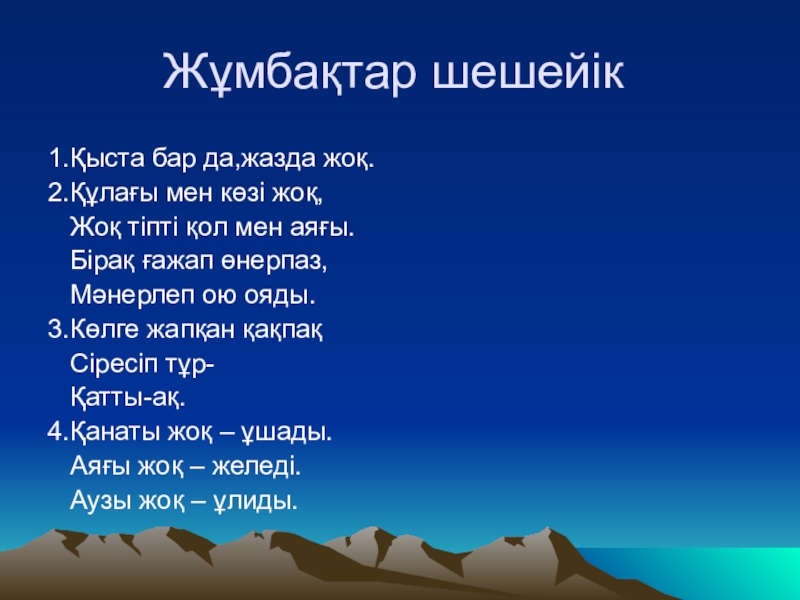 Жұмбақтар шешейік

1.Қыста бар да,жазда жоқ.
2.Құлағы мен көзі жоқ,
Жоқ тіпті қол мен аяғы.
Бірақ ғажап өнерпаз,
Мәнерлеп ою ояды.
3.Көлге жапқан қақпақ
Сіресіп тұр-
Қатты-ақ.
4.Қанаты жоқ – ұшады.
Аяғы жоқ – желеді.
Аузы жоқ – ұлиды.